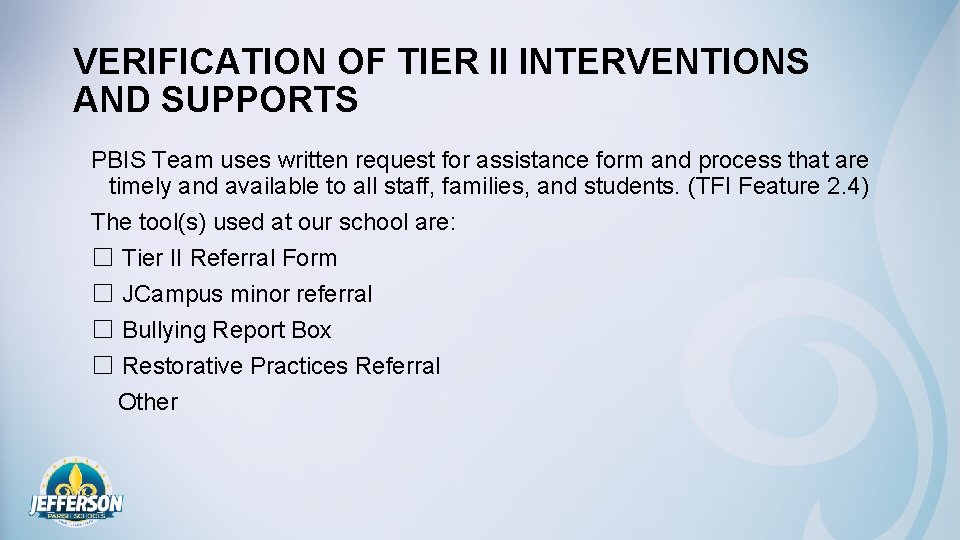 VERIFICATION OF TIER II INTERVENTIONS AND SUPPORTS

PBIS Team uses written request for assistance form and process that are timely and available to all staff, families, and students. (TFI Feature 2.4)

The tool(s) used at our school are:

☐ Tier II Referral Form

☐ JCampus minor referral

☐ Bullying Report Box

☐ Restorative Practices Referral

Other

JEFFERSON
PARISH SCHOOLS